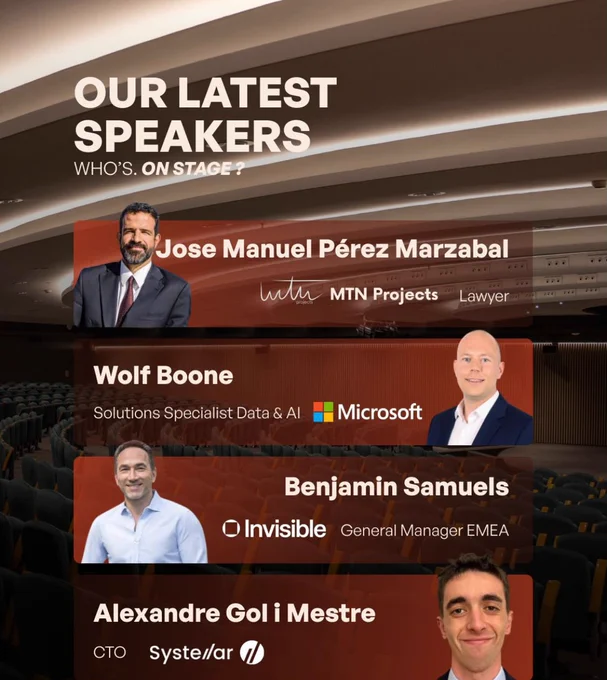 OUR LATEST SPEAKERS
WHO'S. ON STAGE ?

Jose Manuel Pérez Marzabal
mtn projects MTN Projects Lawyer

Wolf Boone
Solutions Specialist Data & AI Microsoft

Benjamin Samuels
Invisible General Manager EMEA

Alexandre Gol i Mestre
CTO Syste//ar